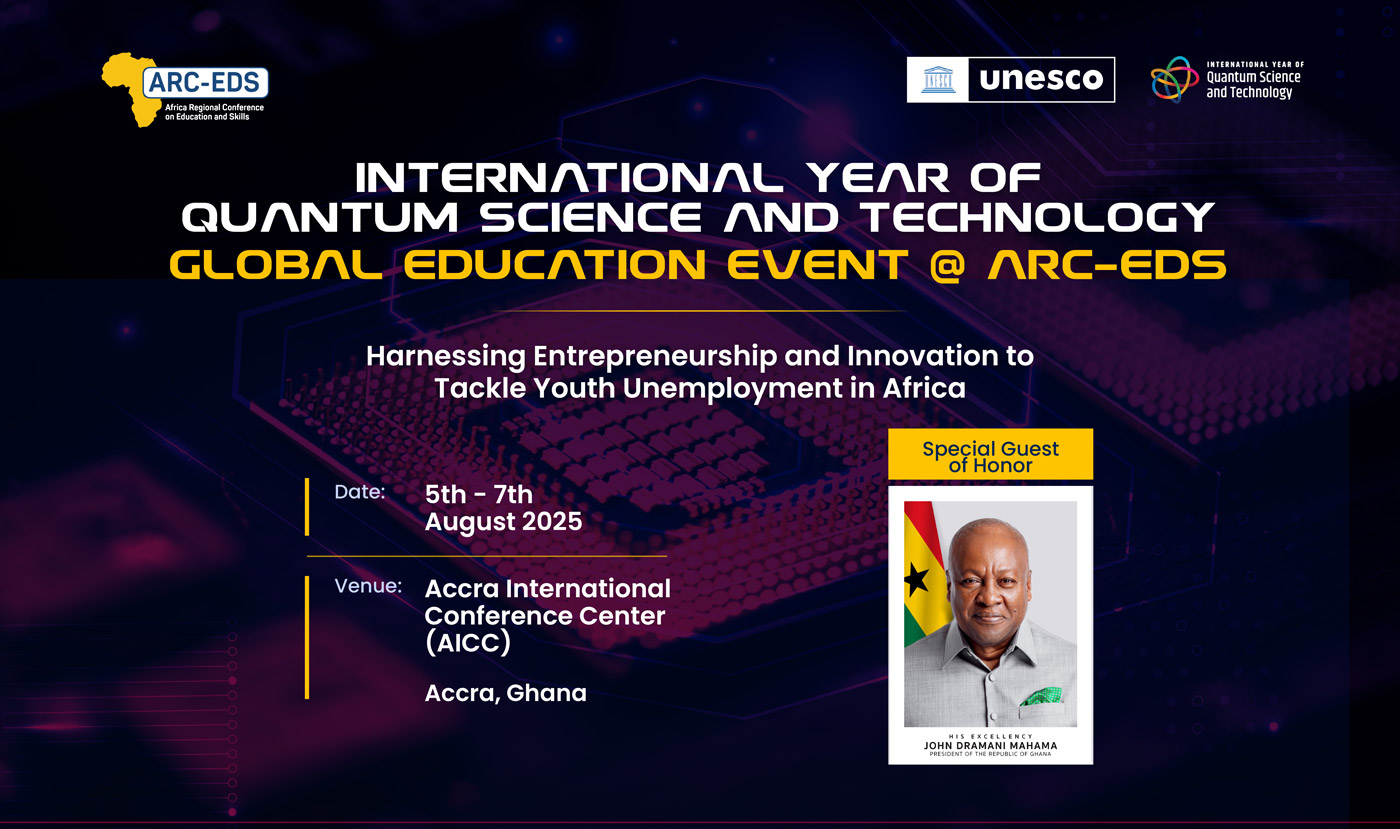 ARC-EDS
Africa Regional Conference on Education and Skills

unesco

INTERNATIONAL YEAR OF
Quantum Science and Technology

INTERNATIONAL YEAR OF QUANTUM SCIENCE AND TECHNOLOGY
GLOBAL EDUCATION EVENT @ ARC-EDS

Harnessing Entrepreneurship and Innovation to Tackle Youth Unemployment in Africa

Date: 5th - 7th August 2025

Venue: Accra International Conference Center (AICC)

Accra, Ghana

Special Guest of Honor

HIS EXCELLENCY
JOHN DRAMANI MAHAMA
PRESIDENT OF THE REPUBLIC OF GHANA